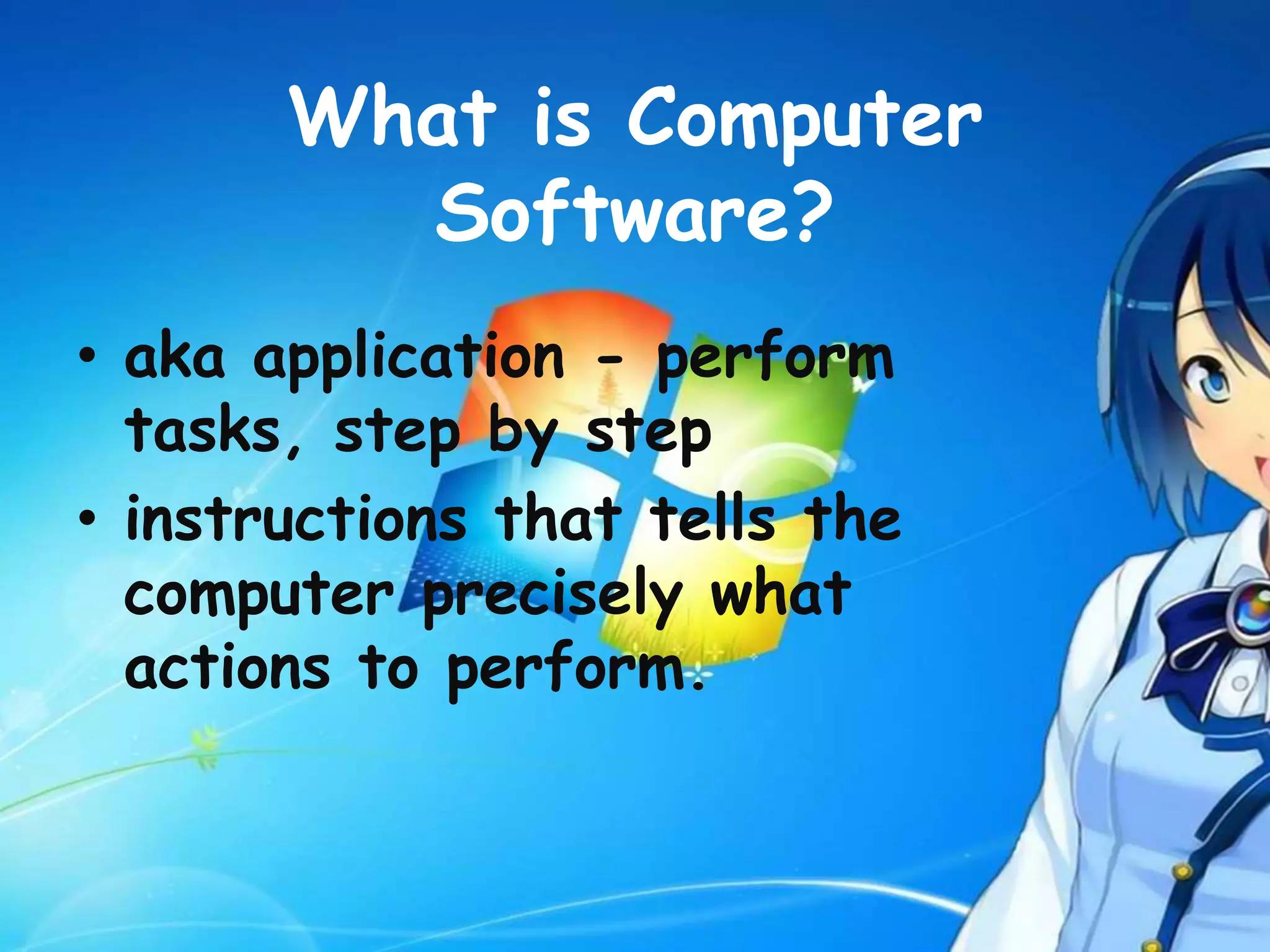 What is Computer Software?

• aka application - perform tasks, step by step
• instructions that tells the computer precisely what actions to perform.